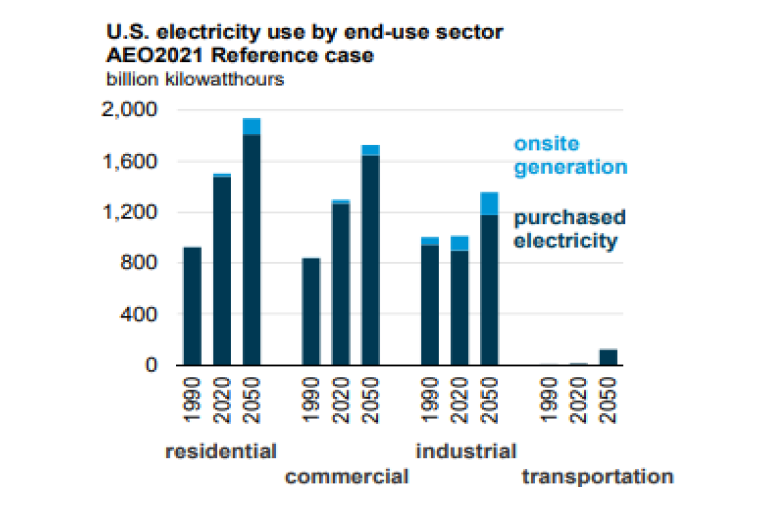 U.S. electricity use by end-use sector
AEO2021 Reference case
billion kilowatthours

2,000
1,600
1,200
800
400
0

onsite generation

purchased electricity

1990
2020
2050
residential

1990
2020
2050
commercial

1990
2020
2050
industrial

1990
2020
2050
transportation